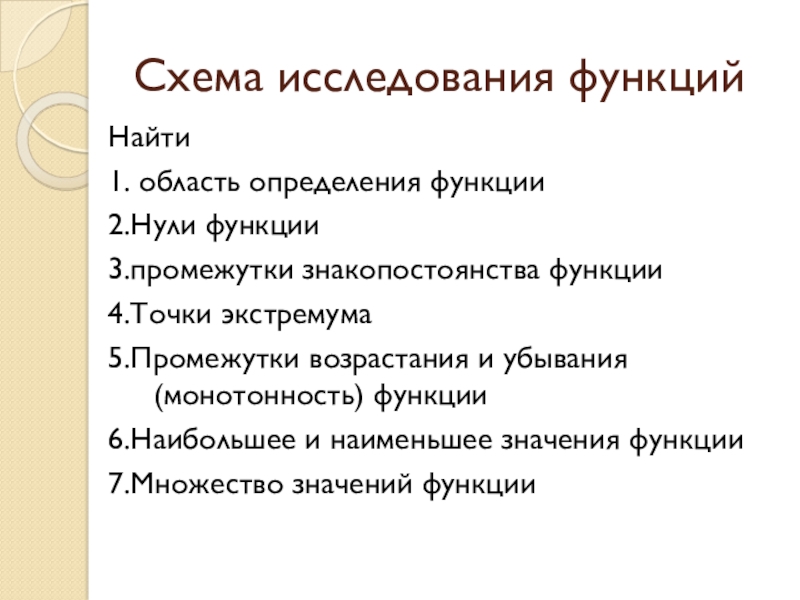 Схема исследования функций

Найти

1. область определения функции

2.Нули функции

3.промежутки знакопостоянства функции

4.Точки экстремума

5.Промежутки возрастания и убывания (монотонность) функции

6.Наибольшее и наименьшее значения функции

7.Множество значений функции